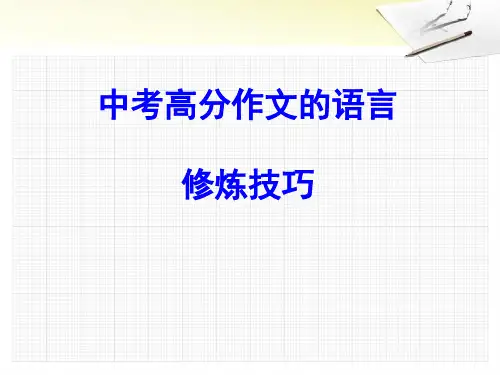 中考高分作文的语言

修炼技巧